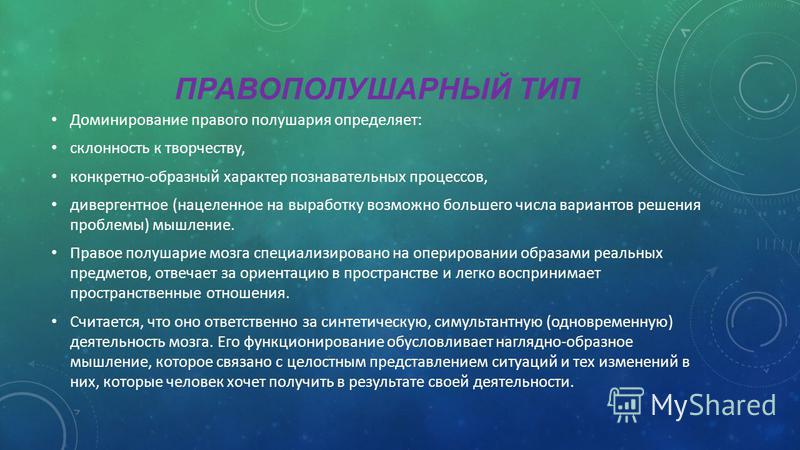 ПРАВОПОЛУШАРНЫЙ ТИП

• Доминирование правого полушария определяет:

• склонность к творчеству,

• конкретно-образный характер познавательных процессов,

• дивергентное (нацеленное на выработку возможно большего числа вариантов решения проблемы) мышление.

• Правое полушарие мозга специализировано на оперировании образами реальных предметов, отвечает за ориентацию в пространстве и легко воспринимает пространственные отношения.

• Считается, что оно ответственно за синтетическую, симультантную (одновременную) деятельность мозга. Его функционирование обусловливает наглядно-образное мышление, которое связано с целостным представлением ситуаций и тех изменений в них, которые человек хочет получить в результате своей деятельности.

MyShared